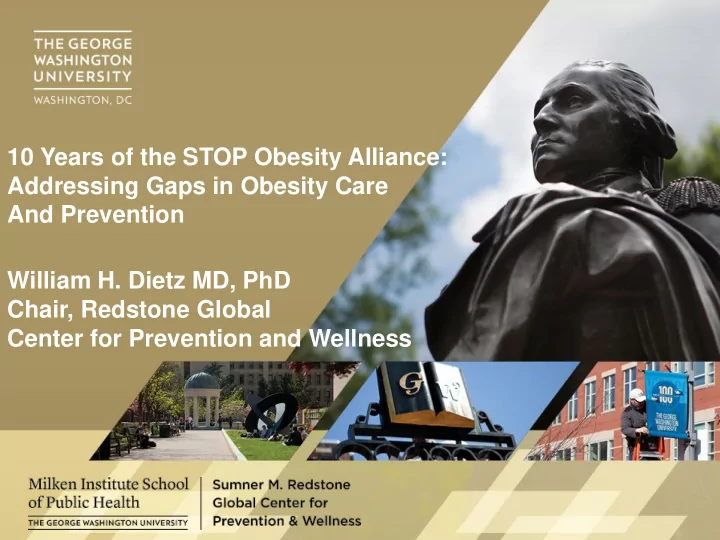 THE GEORGE WASHINGTON UNIVERSITY
WASHINGTON, DC

10 Years of the STOP Obesity Alliance: Addressing Gaps in Obesity Care And Prevention

William H. Dietz MD, PhD
Chair, Redstone Global Center for Prevention and Wellness

G

100
THE GEORGE WASHINGTON UNIVERSITY

Milken Institute School of Public Health
THE GEORGE WASHINGTON UNIVERSITY

Sumner M. Redstone Global Center for Prevention & Wellness